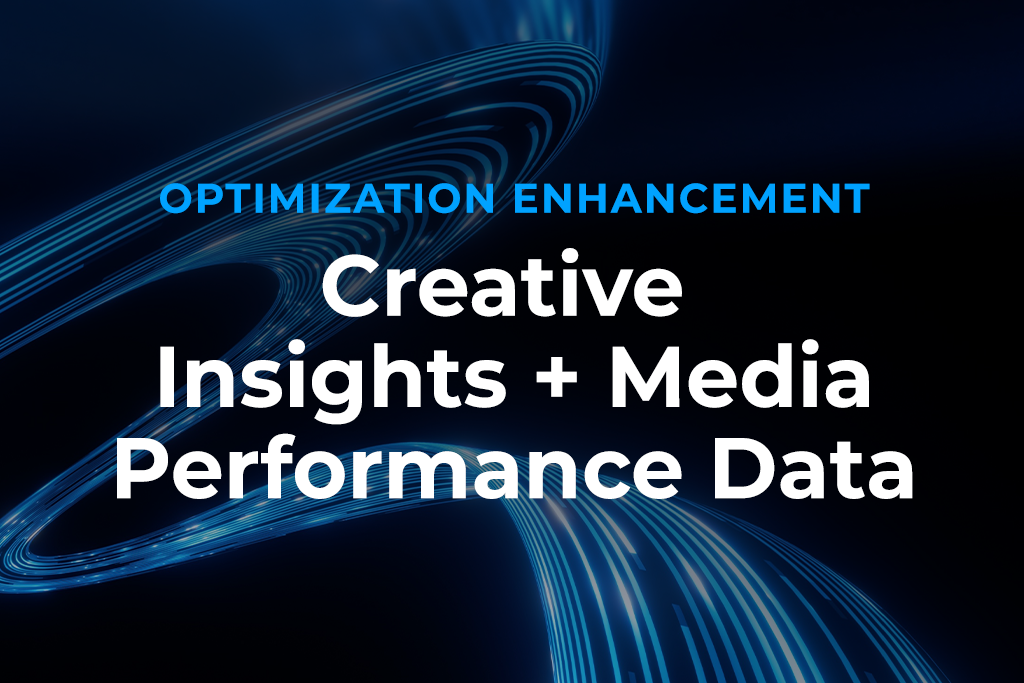 OPTIMIZATION ENHANCEMENT

Creative Insights + Media Performance Data